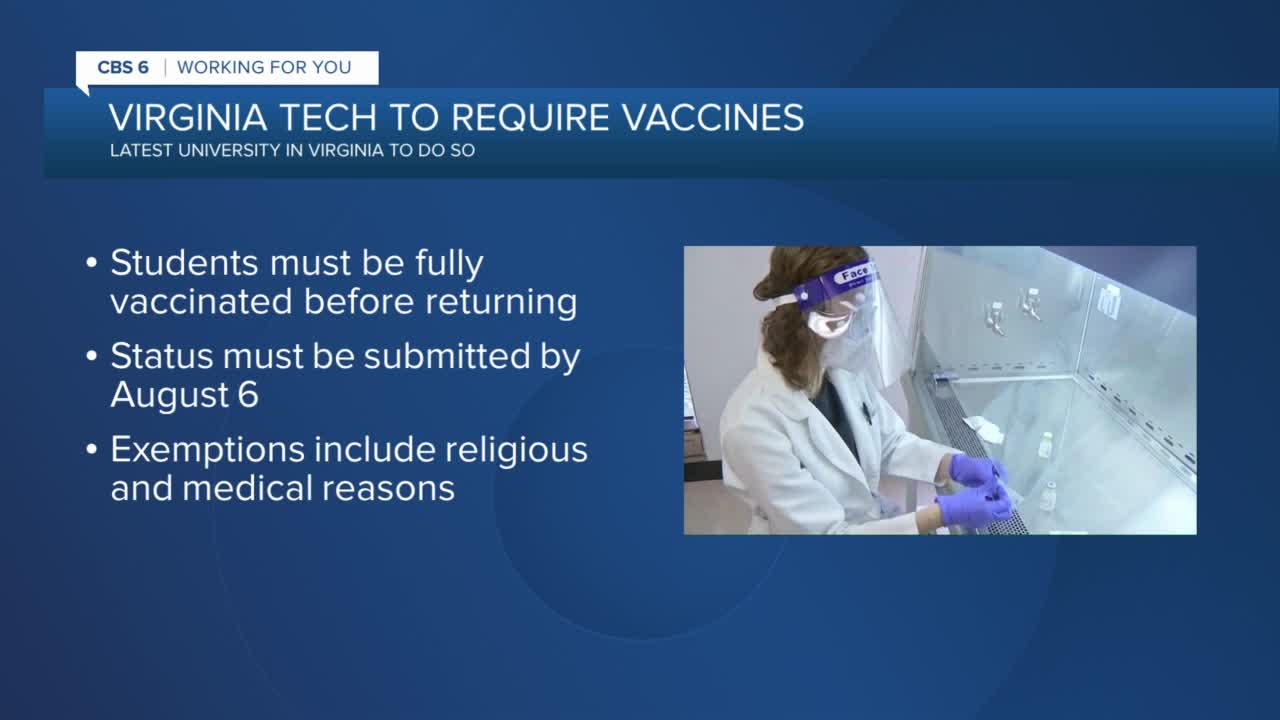 CBS 6 | WORKING FOR YOU

VIRGINIA TECH TO REQUIRE VACCINES
LATEST UNIVERSITY IN VIRGINIA TO DO SO

• Students must be fully vaccinated before returning
• Status must be submitted by August 6
• Exemptions include religious and medical reasons

Face